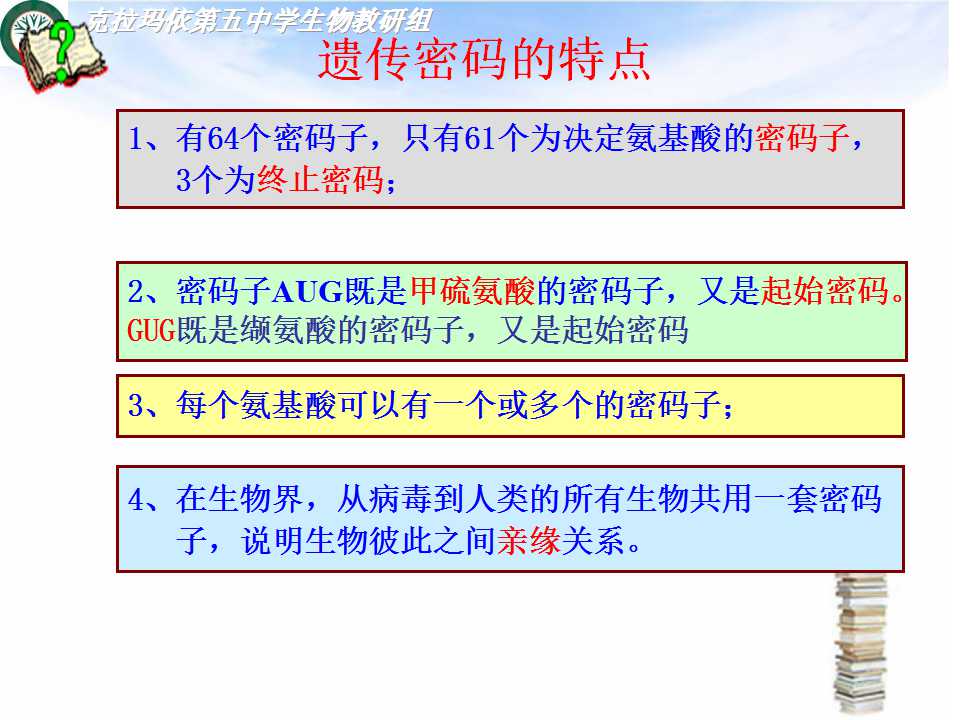 克拉玛依第五中学生物教研组

遗传密码的特点

1、有64个密码子，只有61个为决定氨基酸的密码子，3个为终止密码；

2、密码子AUG既是甲硫氨酸的密码子，又是起始密码。GUG既是缬氨酸的密码子，又是起始密码

3、每个氨基酸可以有一个或多个的密码子；

4、在生物界，从病毒到人类的所有生物共用一套密码子，说明生物彼此之间亲缘关系。